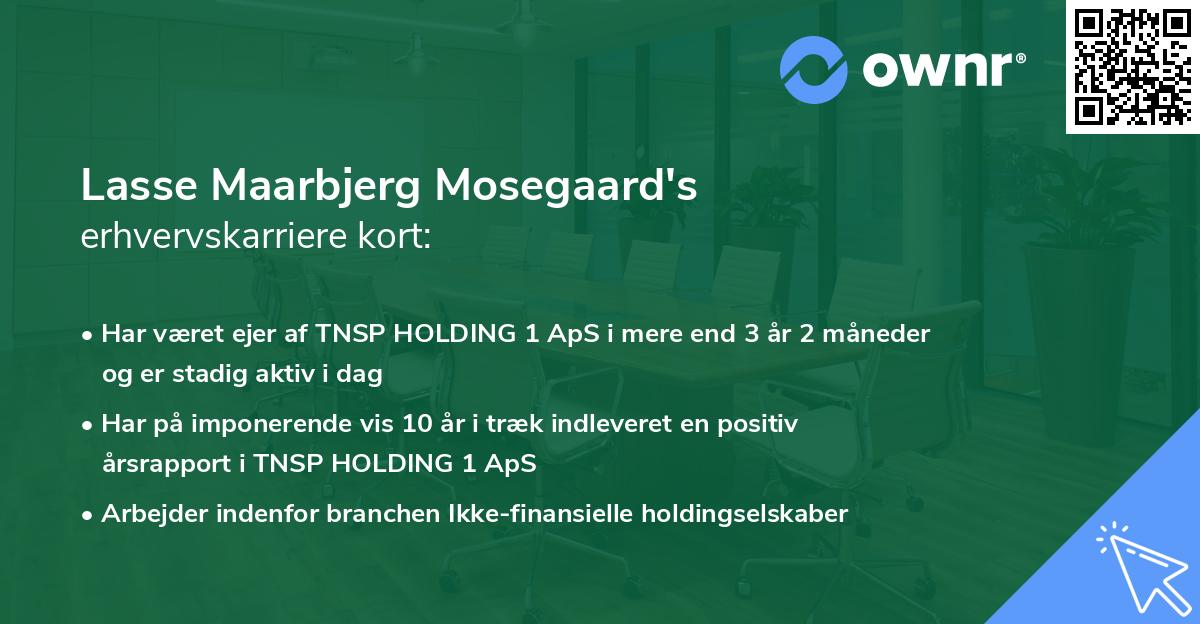 ownr®

Lasse Maarbjerg Mosegaard's
erhvervskarriere kort:

• Har været ejer af TNSP HOLDING 1 ApS i mere end 3 år 2 måneder og er stadig aktiv i dag

• Har på imponerende vis 10 år i træk indleveret en positiv årsrapport i TNSP HOLDING 1 ApS

• Arbejder indenfor branchen Ikke-finansielle holdingselskaber